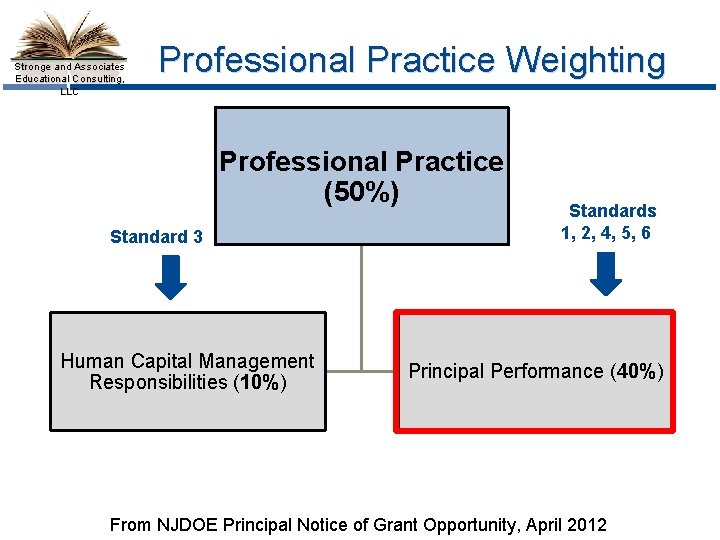 Stronge and Associates Educational Consulting, LLC

Professional Practice Weighting

Professional Practice (50%)

Standard 3

Standards 1, 2, 4, 5, 6

Human Capital Management Responsibilities (10%)

Principal Performance (40%)

From NJDOE Principal Notice of Grant Opportunity, April 2012